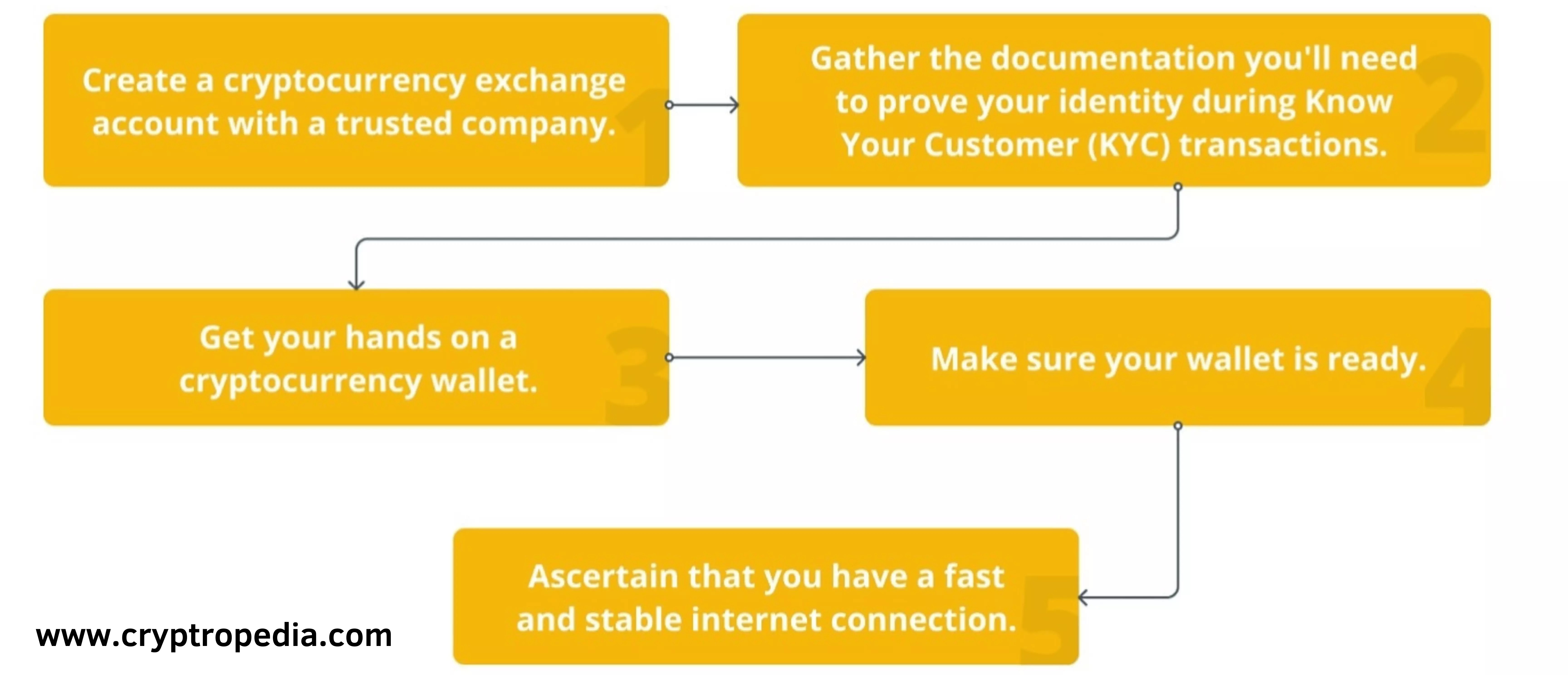 Create a cryptocurrency exchange account with a trusted company. 1

Gather the documentation you'll need to prove your identity during Know Your Customer (KYC) transactions. 2

Get your hands on a cryptocurrency wallet. 3

Make sure your wallet is ready. 4

Ascertain that you have a fast and stable internet connection. 5

www.cryptropedia.com